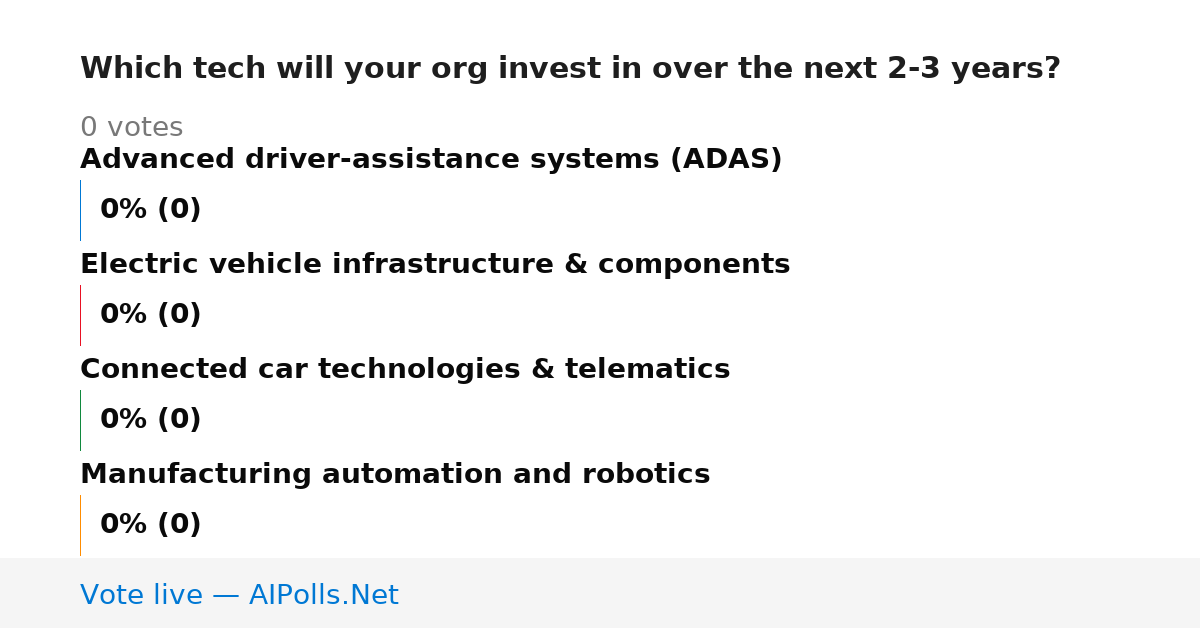 Which tech will your org invest in over the next 2-3 years?

0 votes

Advanced driver-assistance systems (ADAS)

0% (0)

Electric vehicle infrastructure & components

0% (0)

Connected car technologies & telematics

0% (0)

Manufacturing automation and robotics

0% (0)

Vote live — AIPolls.Net